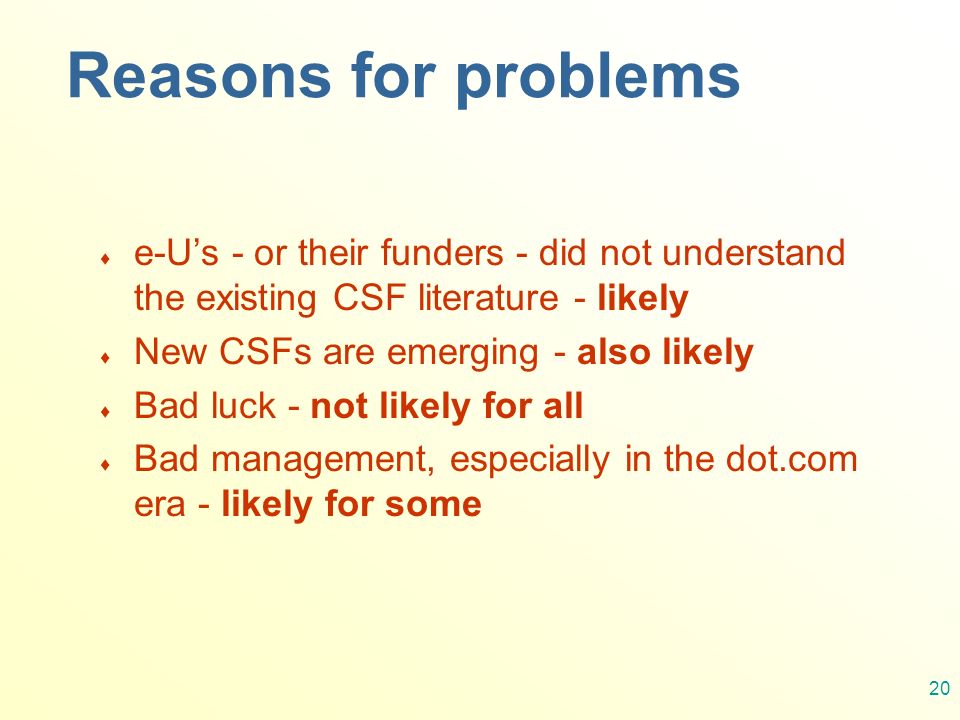 Reasons for problems

♦ e-U’s - or their funders - did not understand the existing CSF literature - likely
♦ New CSFs are emerging - also likely
♦ Bad luck - not likely for all
♦ Bad management, especially in the dot.com era - likely for some

20